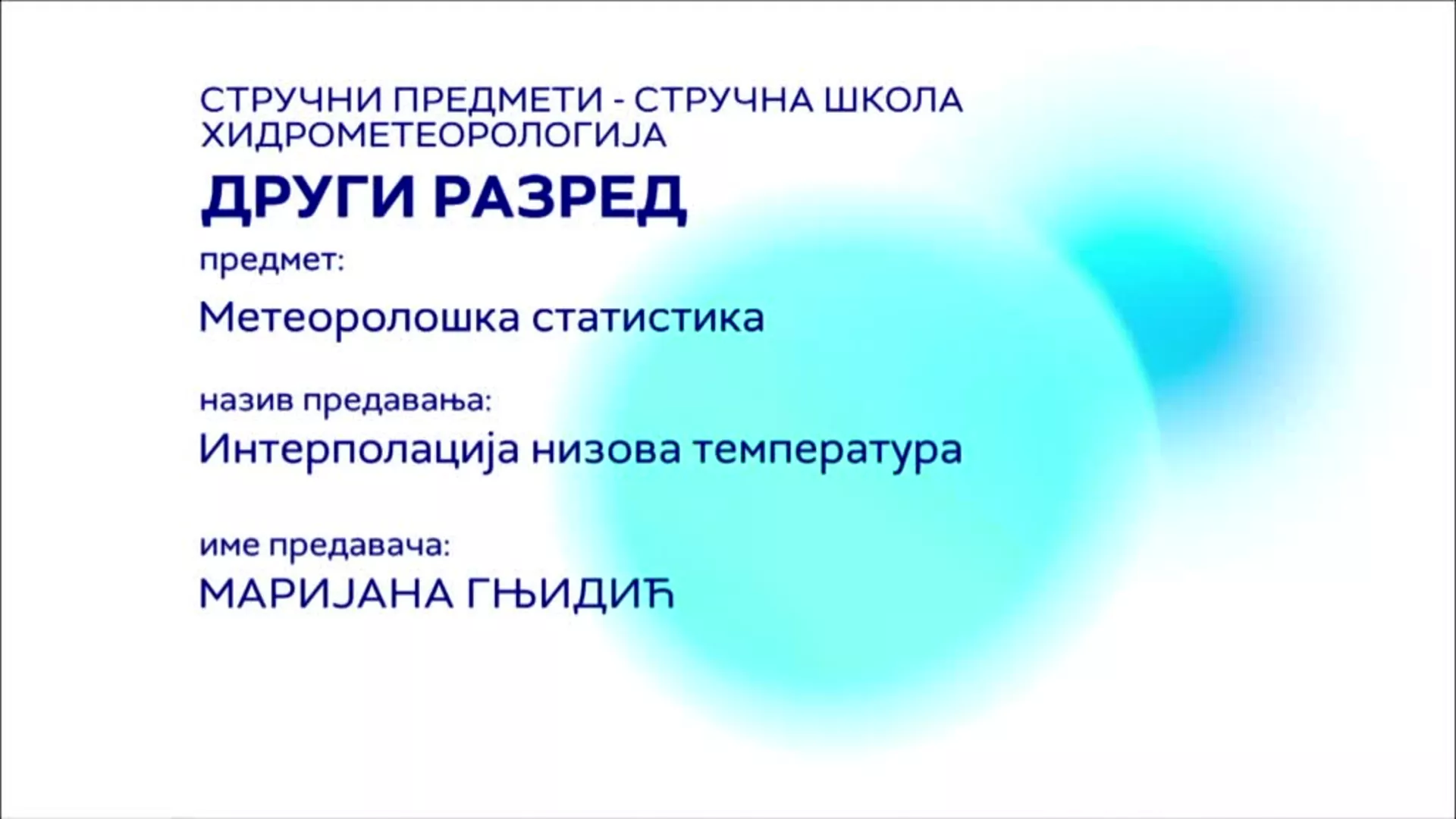 СТРУЧНИ ПРЕДМЕТИ - СТРУЧНА ШКОЛА
ХИДРОМЕТЕОРОЛОГИЈА

ДРУГИ РАЗРЕД

предмет:

Метеоролошка статистика

назив предавања:

Интерполација низова температура

име предавача:

МАРИЈАНА ГЊИДИЋ